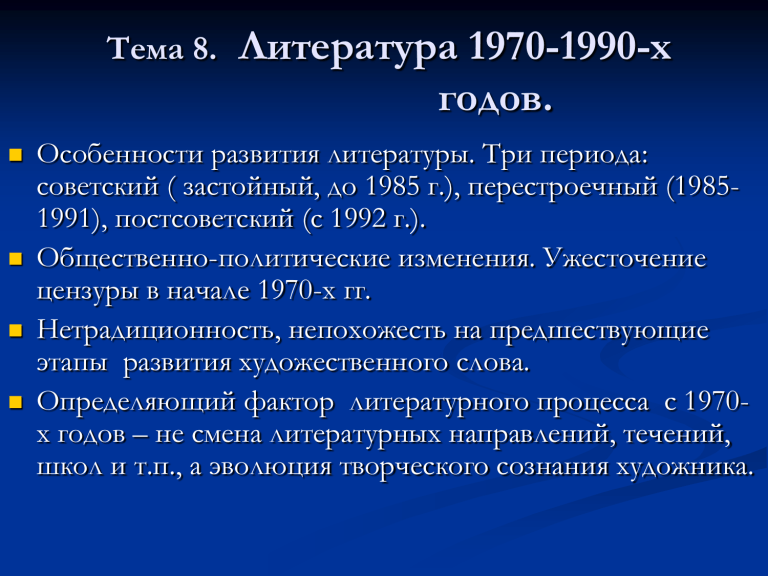 Тема 8. Литература 1970-1990-х годов.

Особенности развития литературы. Три периода: советский ( застойный, до 1985 г.), перестроечный (1985-1991), постсоветский (с 1992 г.).

Общественно-политические изменения. Ужесточение цензуры в начале 1970-х гг.

Нетрадиционность, непохожесть на предшествующие этапы развития художественного слова.

Определяющий фактор литературного процесса с 1970-х годов – не смена литературных направлений, течений, школ и т.п., а эволюция творческого сознания художника.